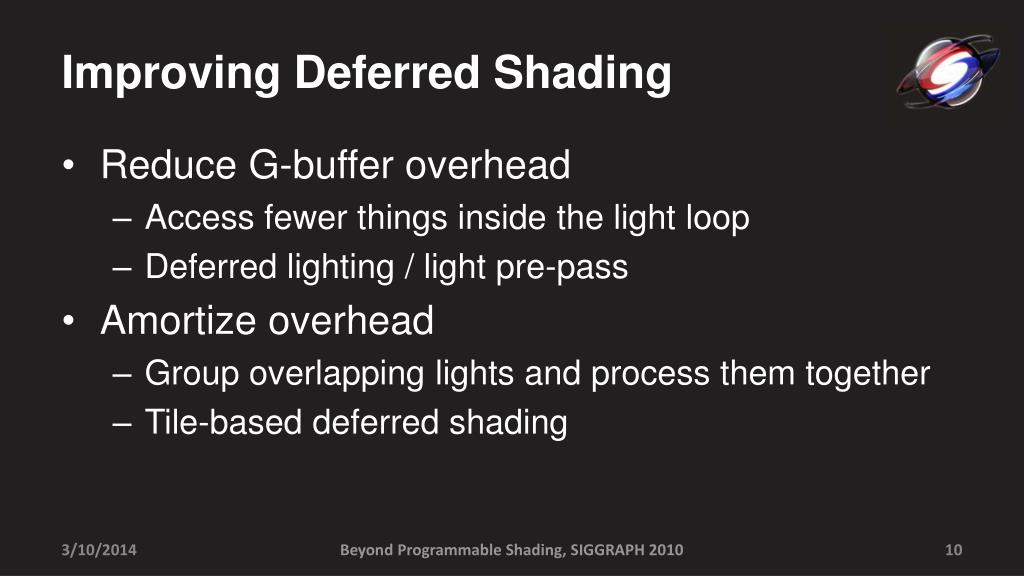 Improving Deferred Shading

• Reduce G-buffer overhead
– Access fewer things inside the light loop
– Deferred lighting / light pre-pass

• Amortize overhead
– Group overlapping lights and process them together
– Tile-based deferred shading

3/10/2014

Beyond Programmable Shading, SIGGRAPH 2010

10